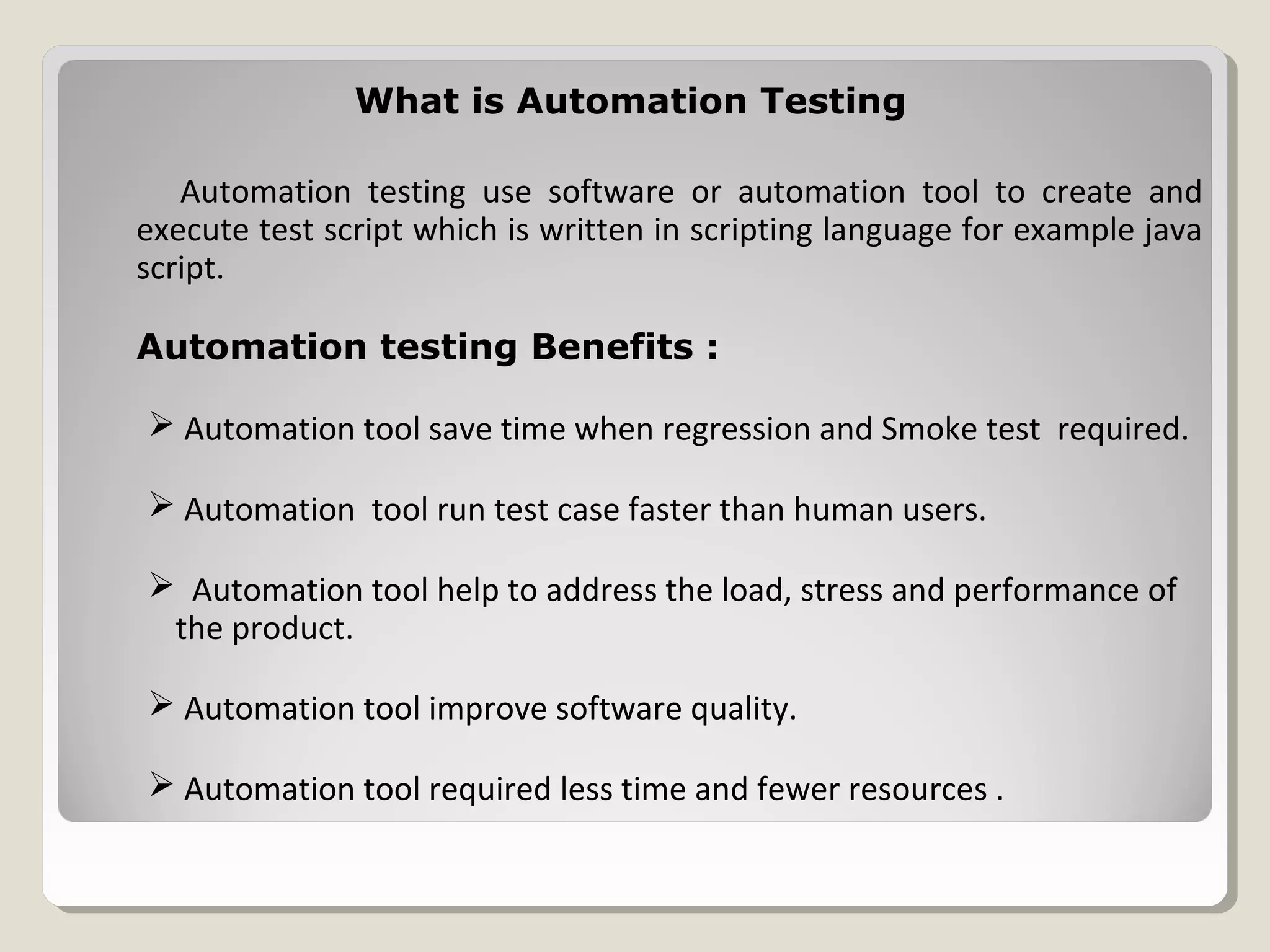 What is Automation Testing

Automation testing use software or automation tool to create and execute test script which is written in scripting language for example java script.

Automation testing Benefits :

➢ Automation tool save time when regression and Smoke test required.

➢ Automation tool run test case faster than human users.

➢ Automation tool help to address the load, stress and performance of the product.

➢ Automation tool improve software quality.

➢ Automation tool required less time and fewer resources .